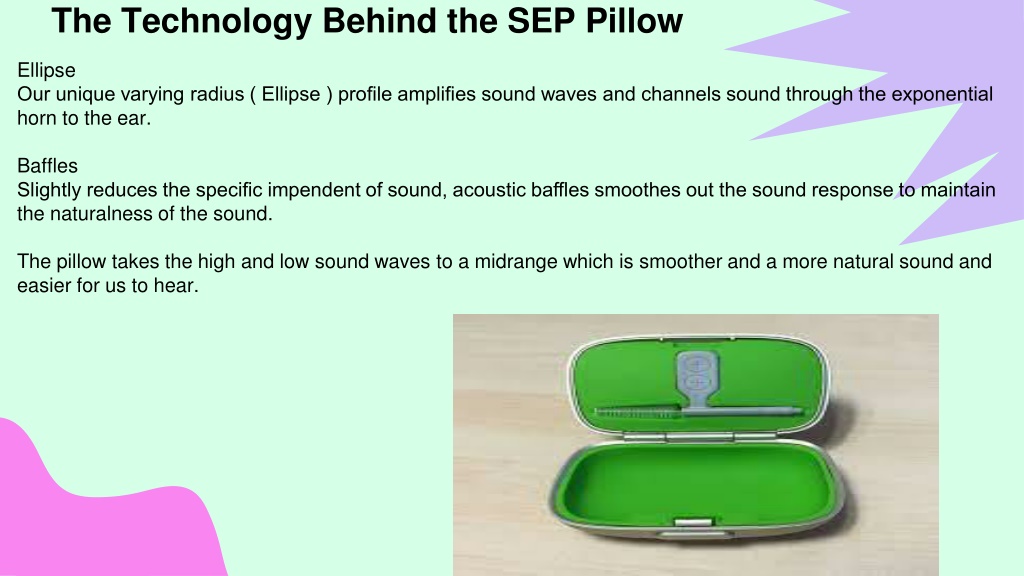 The Technology Behind the SEP Pillow

Ellipse
Our unique varying radius ( Ellipse ) profile amplifies sound waves and channels sound through the exponential horn to the ear.

Baffles
Slightly reduces the specific impendent of sound, acoustic baffles smoothes out the sound response to maintain the naturalness of the sound.

The pillow takes the high and low sound waves to a midrange which is smoother and a more natural sound and easier for us to hear.